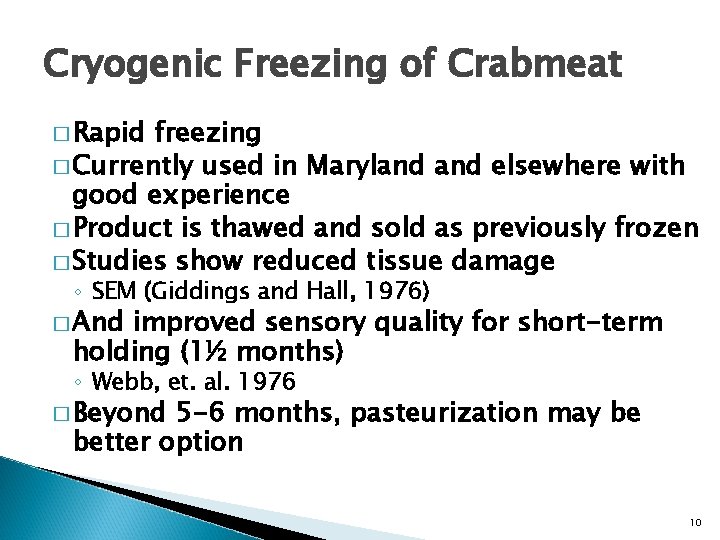 Cryogenic Freezing of Crabmeat

□ Rapid freezing
□ Currently used in Maryland and elsewhere with good experience
□ Product is thawed and sold as previously frozen
□ Studies show reduced tissue damage
◦ SEM (Giddings and Hall, 1976)
□ And improved sensory quality for short-term holding (1½ months)
◦ Webb, et. al. 1976
□ Beyond 5-6 months, pasteurization may be better option

10